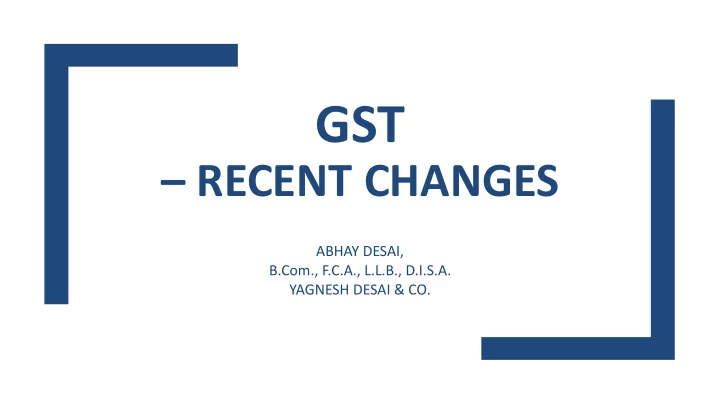 GST
– RECENT CHANGES

ABHAY DESAI,
B.Com., F.C.A., L.L.B., D.I.S.A.
YAGNESH DESAI & CO.